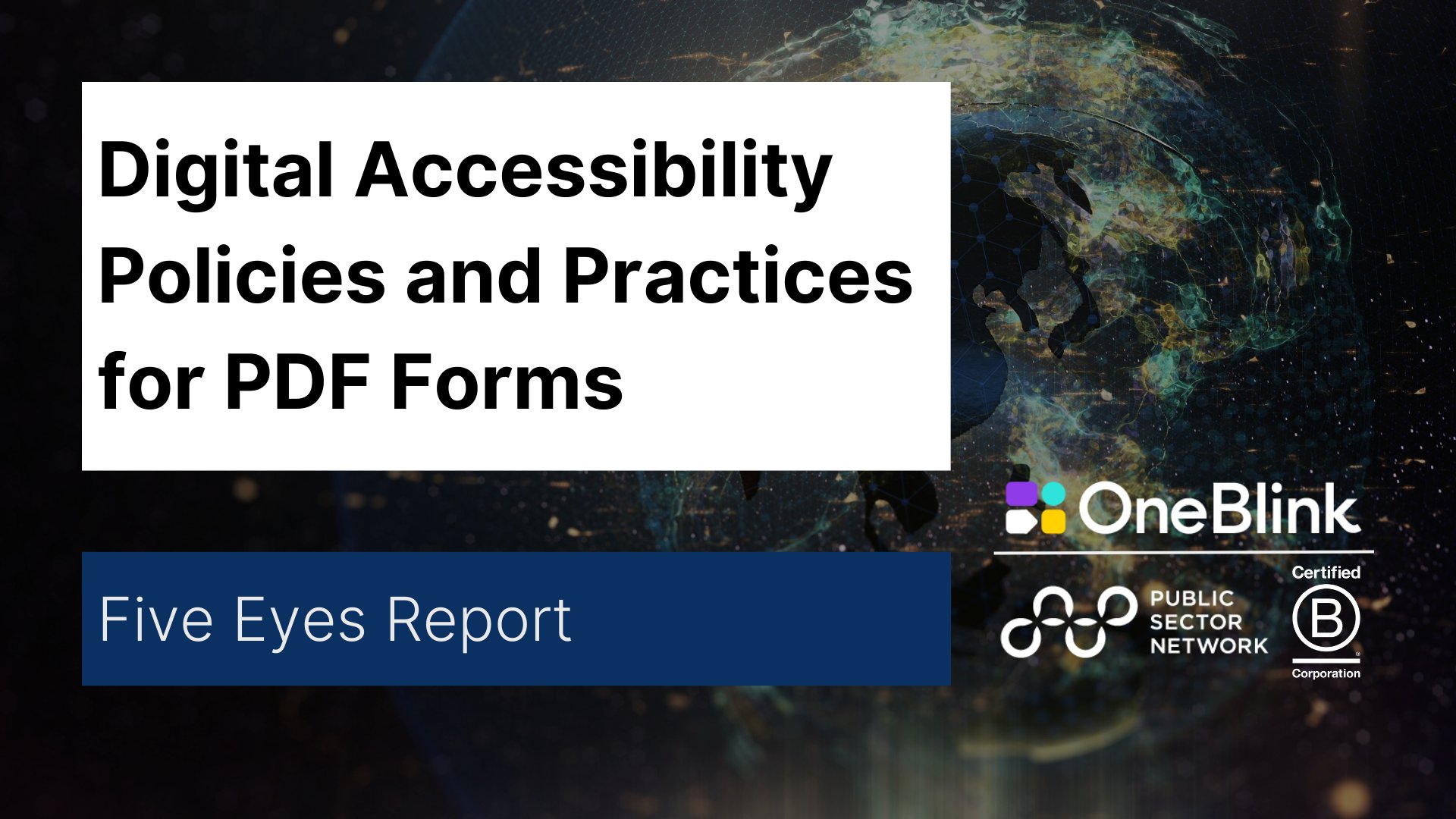 Digital Accessibility Policies and Practices for PDF Forms

Five Eyes Report

OneBlink

PUBLIC SECTOR NETWORK

Certified
B
Corporation